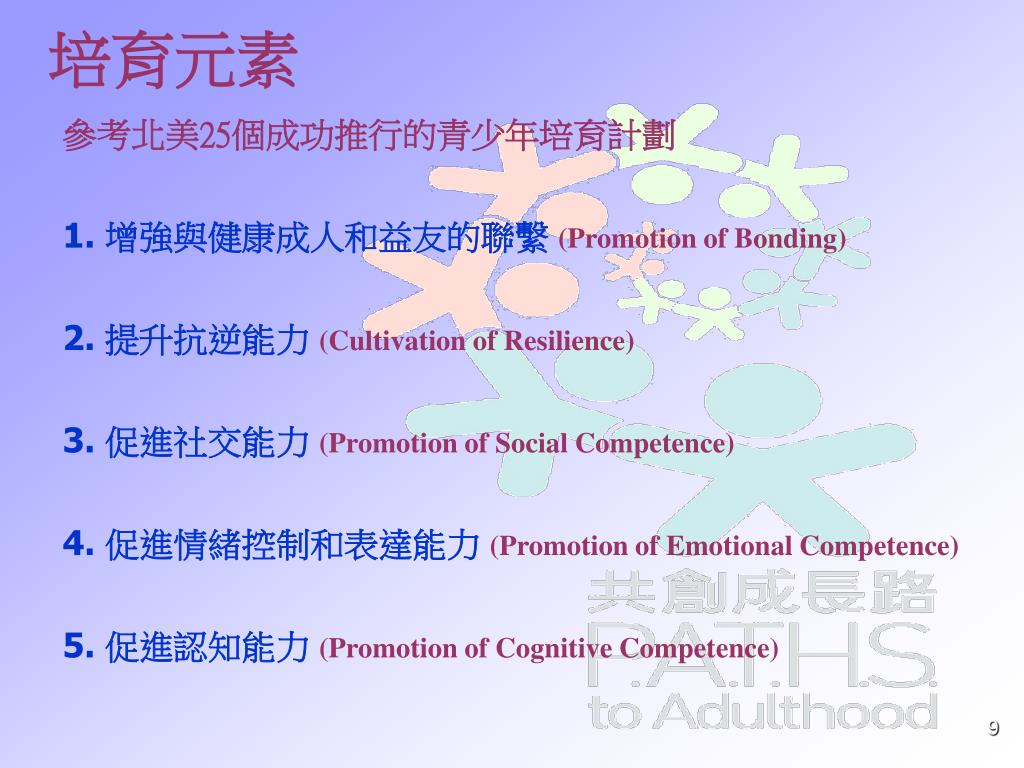 培育元素

參考北美25個成功推行的青少年培育計劃

1. 增強與健康成人和益友的聯繫 (Promotion of Bonding)

2. 提升抗逆能力 (Cultivation of Resilience)

3. 促進社交能力 (Promotion of Social Competence)

4. 促進情緒控制和表達能力 (Promotion of Emotional Competence)

5. 促進認知能力 (Promotion of Cognitive Competence)

共創成長路
P.A.T.H.S.
to Adulthood

9